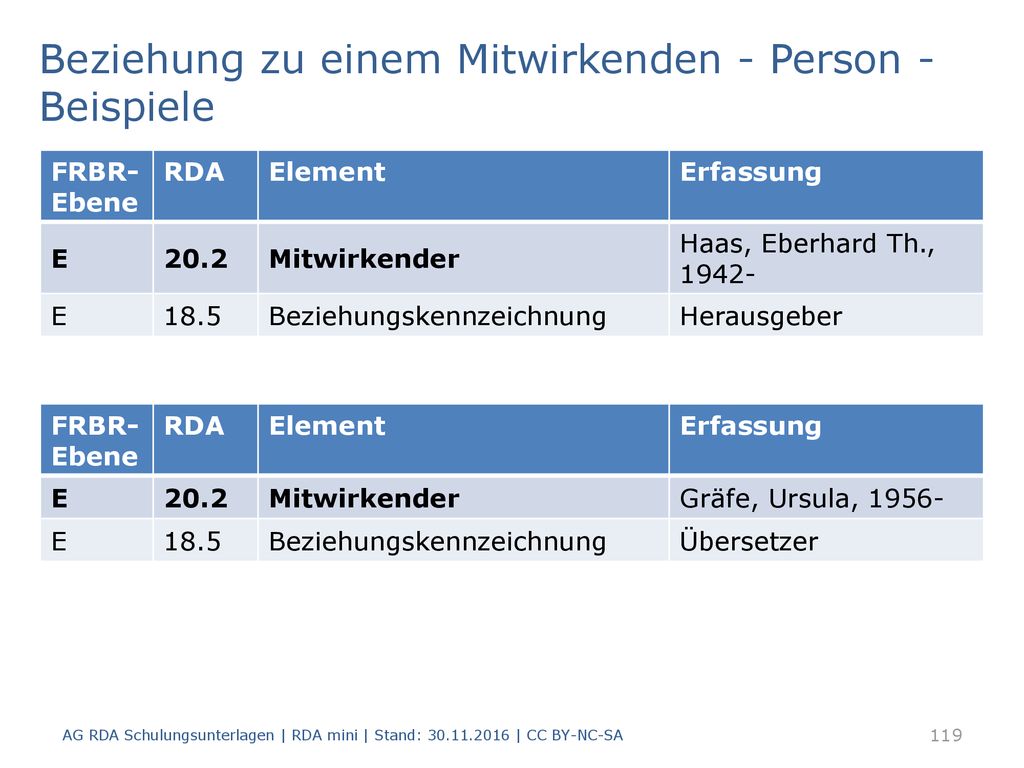 Beziehung zu einem Mitwirkenden - Person - Beispiele

| FRBR-Ebene | RDA | Element | Erfassung |
|---|---|---|---|
| E | 20.2 | Mitwirkender | Haas, Eberhard Th., 1942- |
| E | 18.5 | Beziehungskennzeichnung | Herausgeber |

| FRBR-Ebene | RDA | Element | Erfassung |
|---|---|---|---|
| E | 20.2 | Mitwirkender | Gräfe, Ursula, 1956- |
| E | 18.5 | Beziehungskennzeichnung | Übersetzer |

AG RDA Schulungsunterlagen | RDA mini | Stand: 30.11.2016 | CC BY-NC-SA

119